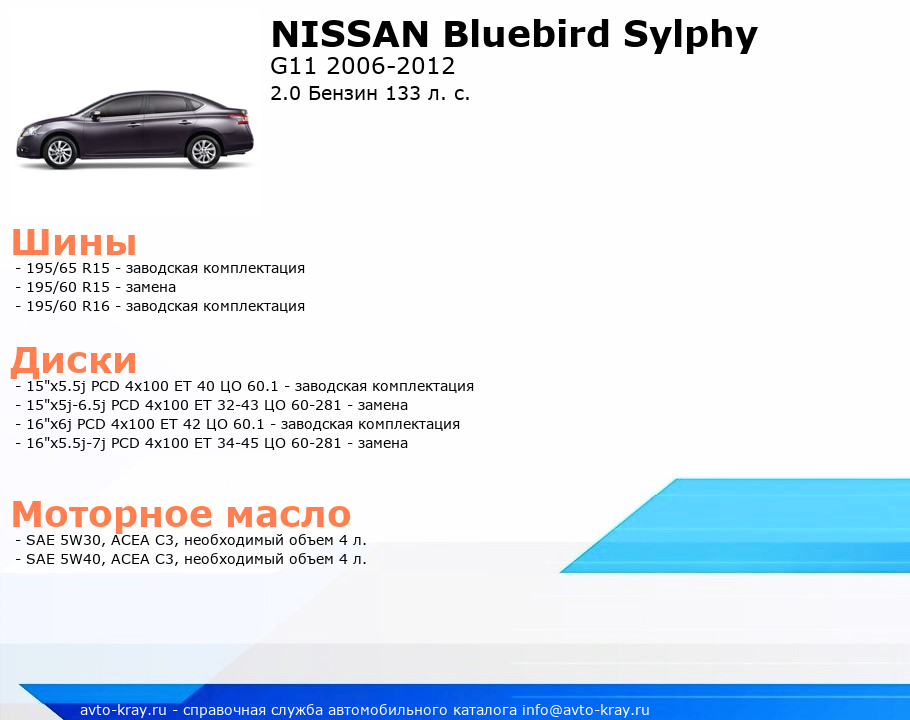 NISSAN Bluebird Sylphy
G11 2006-2012
2.0 Бензин 133 л. с.

Шины
- 195/65 R15 - заводская комплектация
- 195/60 R15 - замена
- 195/60 R16 - заводская комплектация

Диски
- 15"x5.5j PCD 4x100 ET 40 ЦО 60.1 - заводская комплектация
- 15"x5j-6.5j PCD 4x100 ET 32-43 ЦО 60-281 - замена
- 16"x6j PCD 4x100 ET 42 ЦО 60.1 - заводская комплектация
- 16"x5.5j-7j PCD 4x100 ET 34-45 ЦО 60-281 - замена

Моторное масло
- SAE 5W30, ACEA C3, необходимый объем 4 л.
- SAE 5W40, ACEA C3, необходимый объем 4 л.

avto-kray.ru - справочная служба автомобильного каталога info@avto-kray.ru